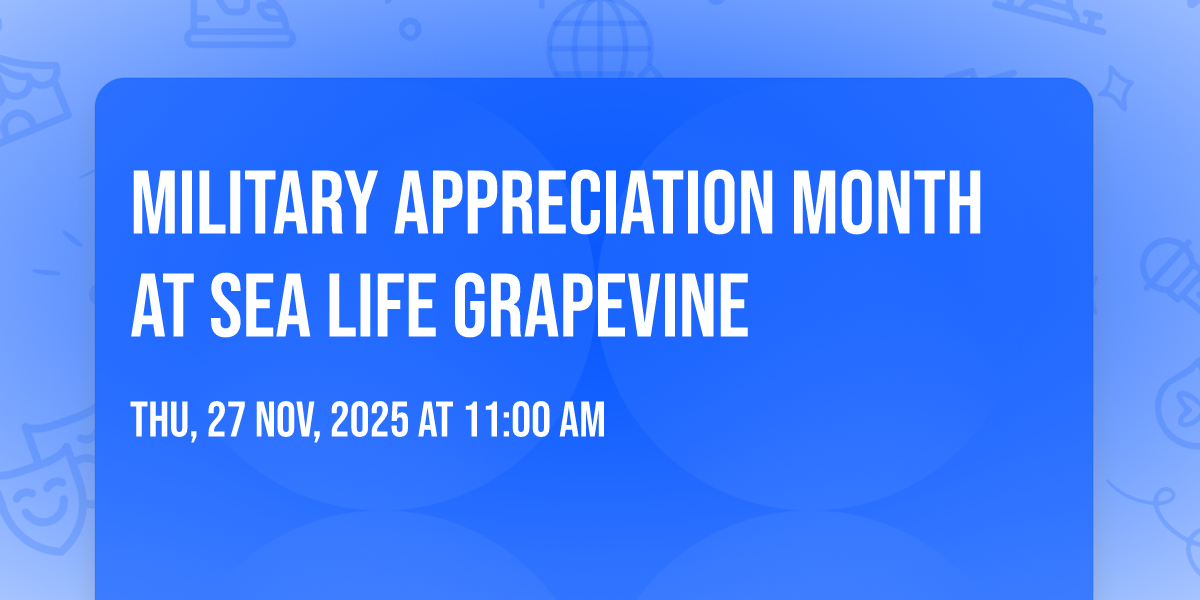 MILITARY APPRECIATION MONTH AT SEA LIFE GRAPEVINE

THU, 27 NOV, 2025 AT 11:00 AM